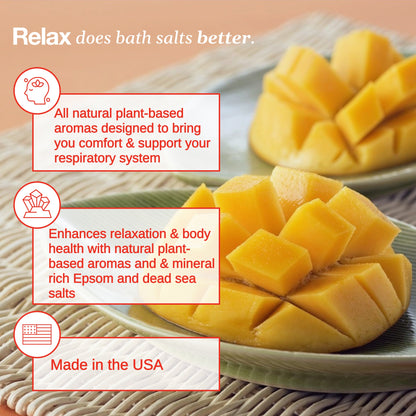 Relax does bath salts better.

All natural plant-based aromas designed to bring you comfort & support your respiratory system

Enhances relaxation & body health with natural plant-based aromas and & mineral rich Epsom and dead sea salts

Made in the USA